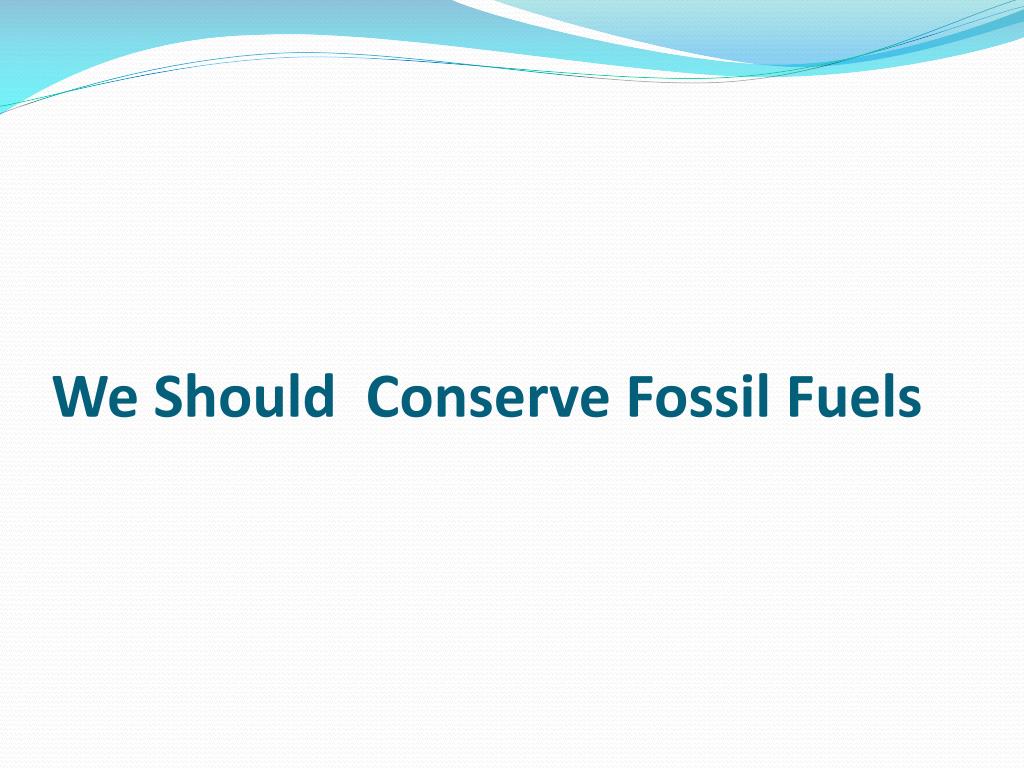 We Should  Conserve Fossil Fuels